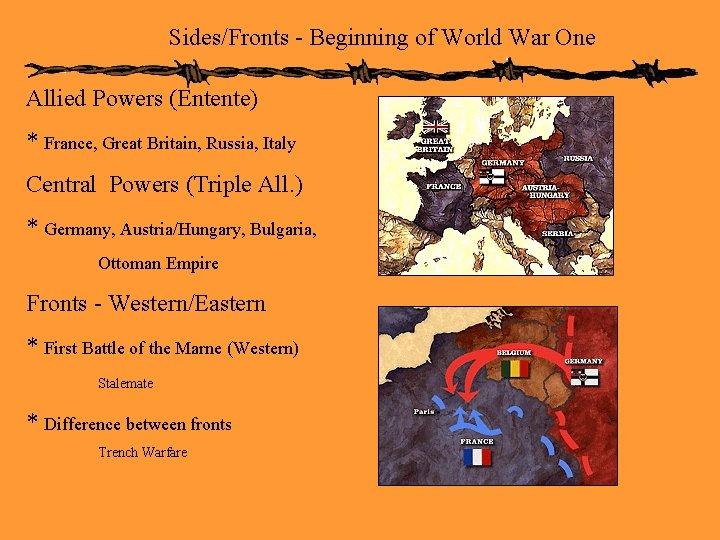 Sides/Fronts - Beginning of World War One

Allied Powers (Entente)

* France, Great Britain, Russia, Italy

Central Powers (Triple All.)

* Germany, Austria/Hungary, Bulgaria, Ottoman Empire

Fronts - Western/Eastern

* First Battle of the Marne (Western)

Stalemate

* Difference between fronts

Trench Warfare

GREAT BRITAIN
GERMANY
RUSSIA
FRANCE
AUSTRIA-HUNGARY
SERBIA

BELGIUM
GERMANY
Paris
FRANCE